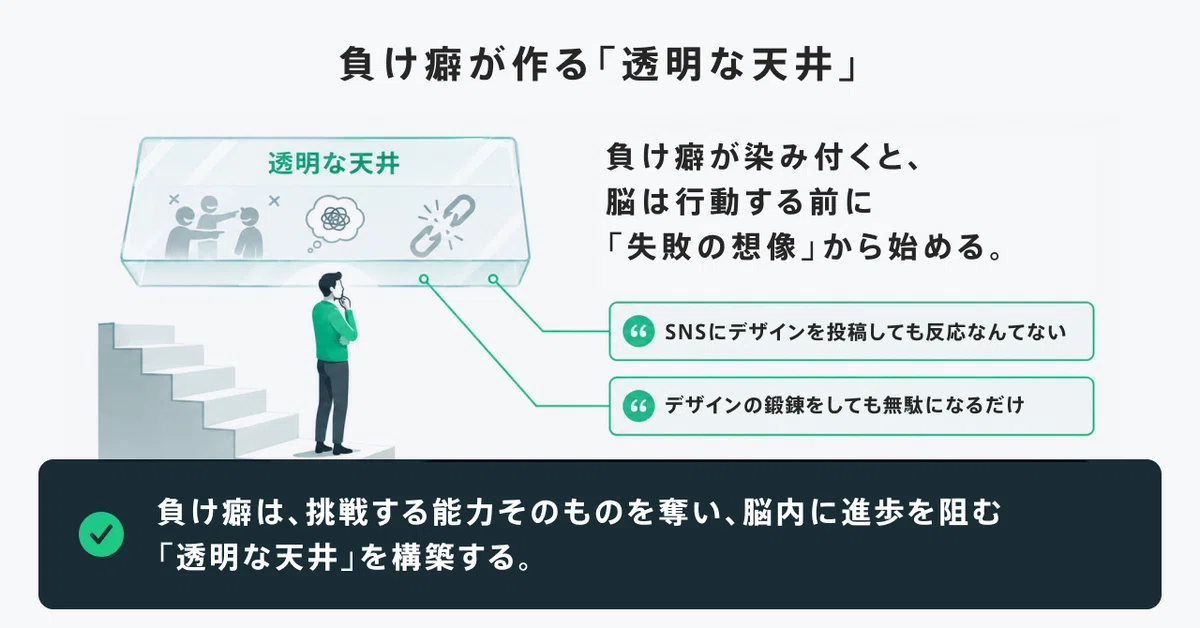 負け癖が作る「透明な天井」

透明な天井

負け癖が染み付くと、脳は行動する前に「失敗の想像」から始める。

SNSにデザインを投稿しても反応なんてない

デザインの鍛錬をしても無駄になるだけ

負け癖は、挑戦する能力そのものを奪い、脳内に進歩を阻む「透明な天井」を構築する。